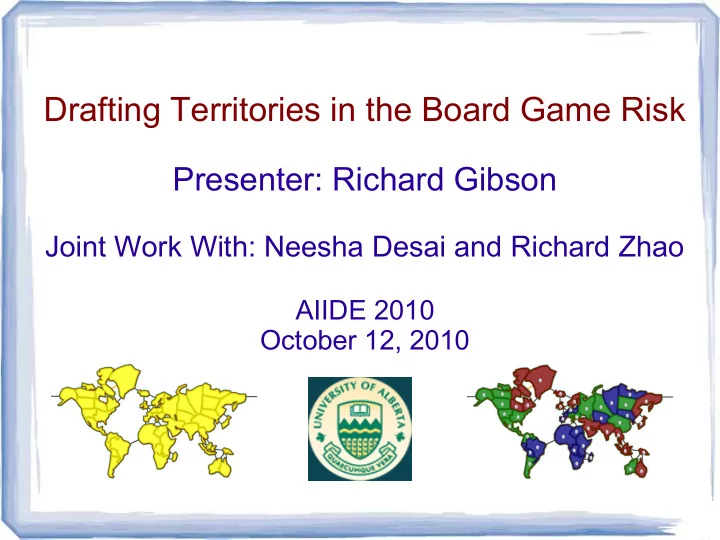 Drafting Territories in the Board Game Risk

Presenter: Richard Gibson

Joint Work With: Neesha Desai and Richard Zhao

AIIDE 2010
October 12, 2010

UNIVERSITY OF ALBERTA
QUAECUMQUE VERA